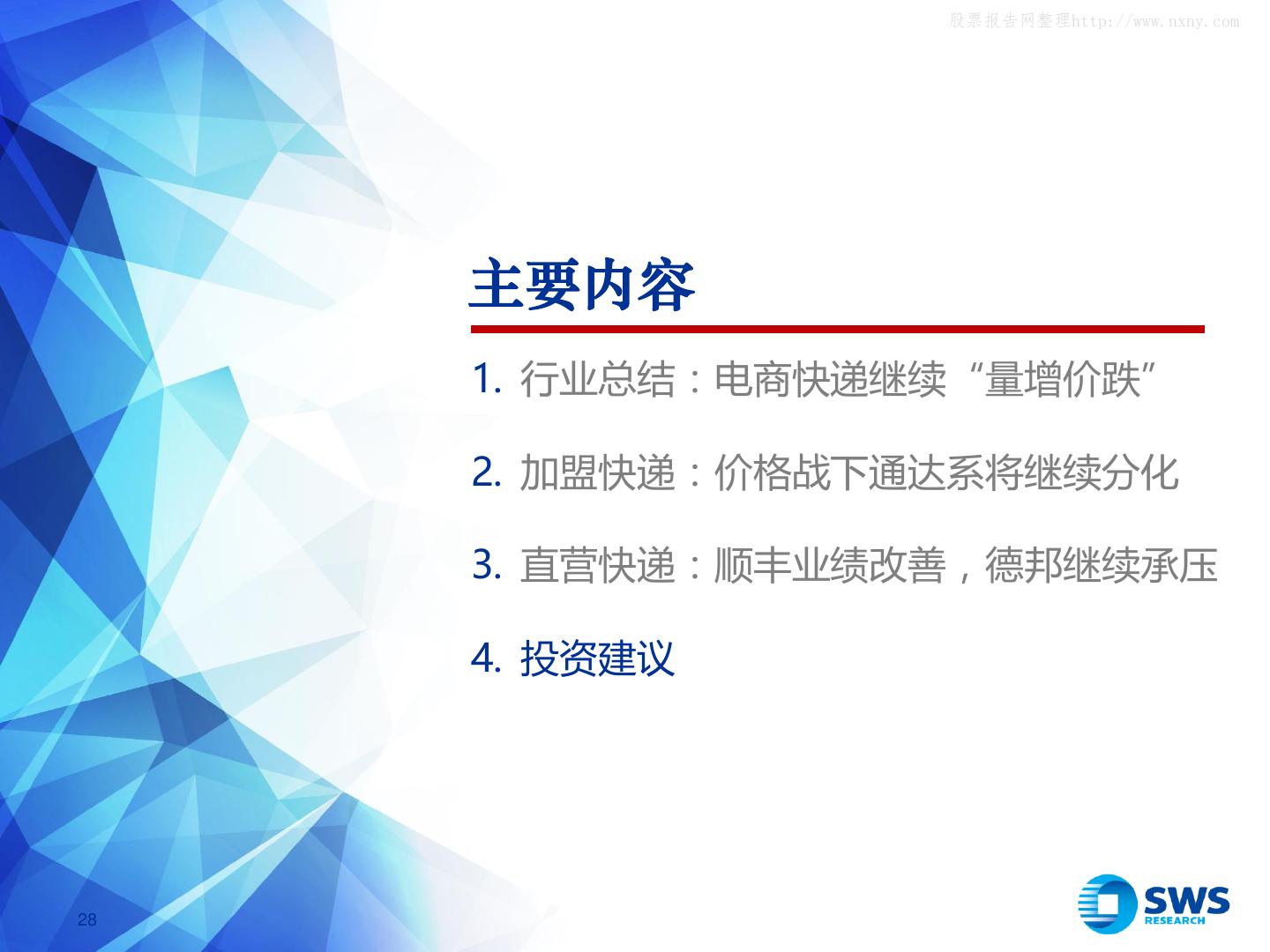 股票报告网整理http://www.nxny.com

主要内容

1. 行业总结：电商快递继续“量增价跌”

2. 加盟快递：价格战下通达系将继续分化

3. 直营快递：顺丰业绩改善，德邦继续承压

4. 投资建议

28

SWS RESEARCH